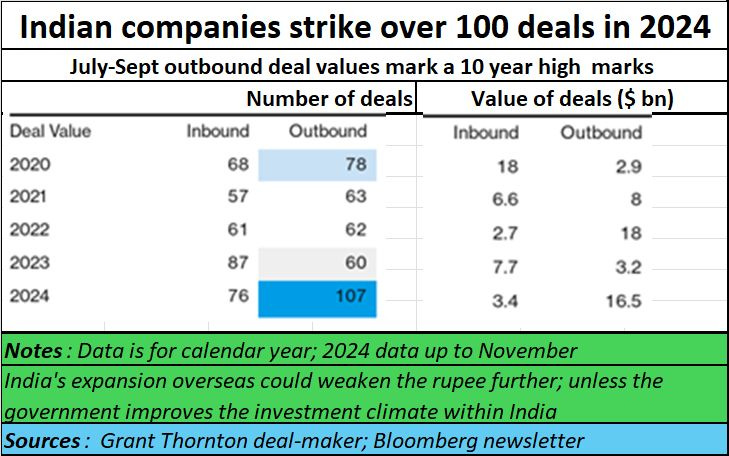 Indian companies strike over 100 deals in 2024

July-Sept outbound deal values mark a 10 year high marks

| | Number of deals | | Value of deals ($ bn) | |
|---|---|---|---|---|
| Deal Value | Inbound | Outbound | Inbound | Outbound |
| 2020 | 68 | 78 | 18 | 2.9 |
| 2021 | 57 | 63 | 6.6 | 8 |
| 2022 | 61 | 62 | 2.7 | 18 |
| 2023 | 87 | 60 | 7.7 | 3.2 |
| 2024 | 76 | 107 | 3.4 | 16.5 |

Notes : Data is for calendar year; 2024 data up to November

India's expansion overseas could weaken the rupee further; unless the government improves the investment climate within India

Sources : Grant Thornton deal-maker; Bloomberg newsletter